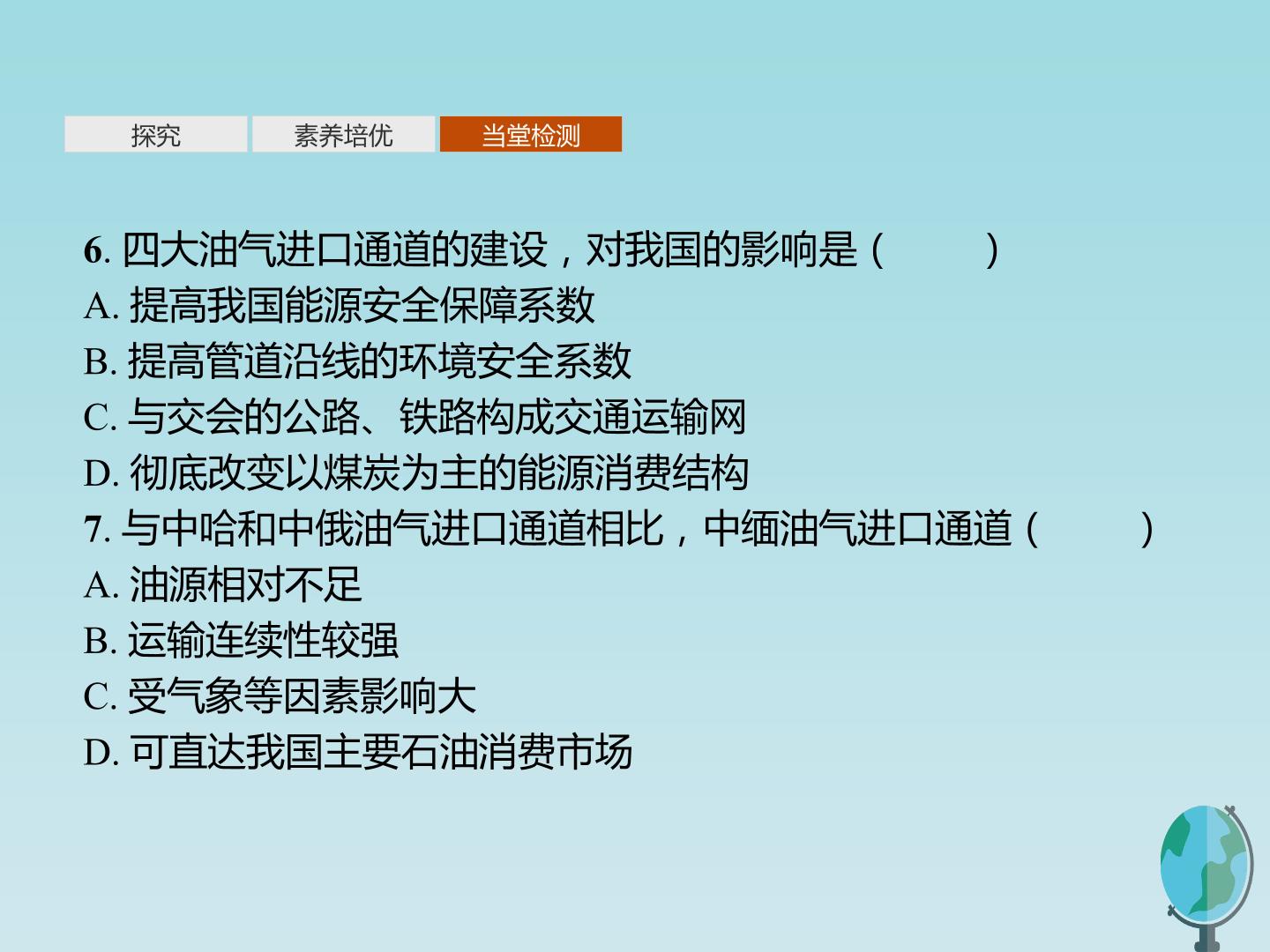 探究　素养培优　当堂检测

6. 四大油气进口通道的建设，对我国的影响是（　　）
A. 提高我国能源安全保障系数
B. 提高管道沿线的环境安全系数
C. 与交会的公路、铁路构成交通运输网
D. 彻底改变以煤炭为主的能源消费结构
7. 与中哈和中俄油气进口通道相比，中缅油气进口通道（　　）
A. 油源相对不足
B. 运输连续性较强
C. 受气象等因素影响大
D. 可直达我国主要石油消费市场